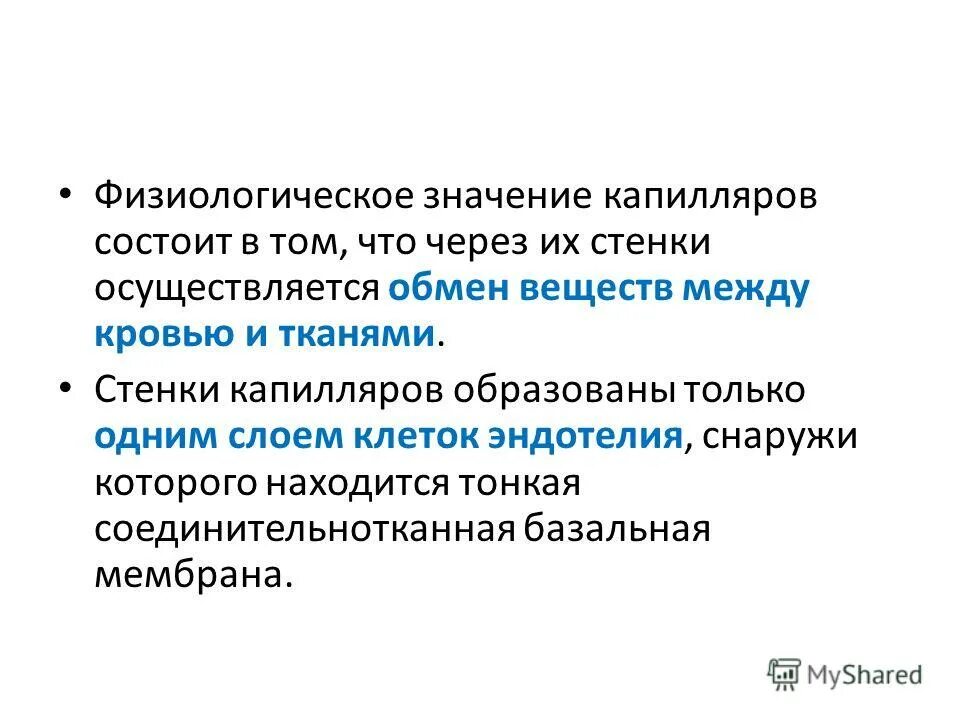 • Физиологическое значение капилляров состоит в том, что через их стенки осуществляется обмен веществ между кровью и тканями.

• Стенки капилляров образованы только одним слоем клеток эндотелия, снаружи которого находится тонкая соединительнотканная базальная мембрана.

MyShared